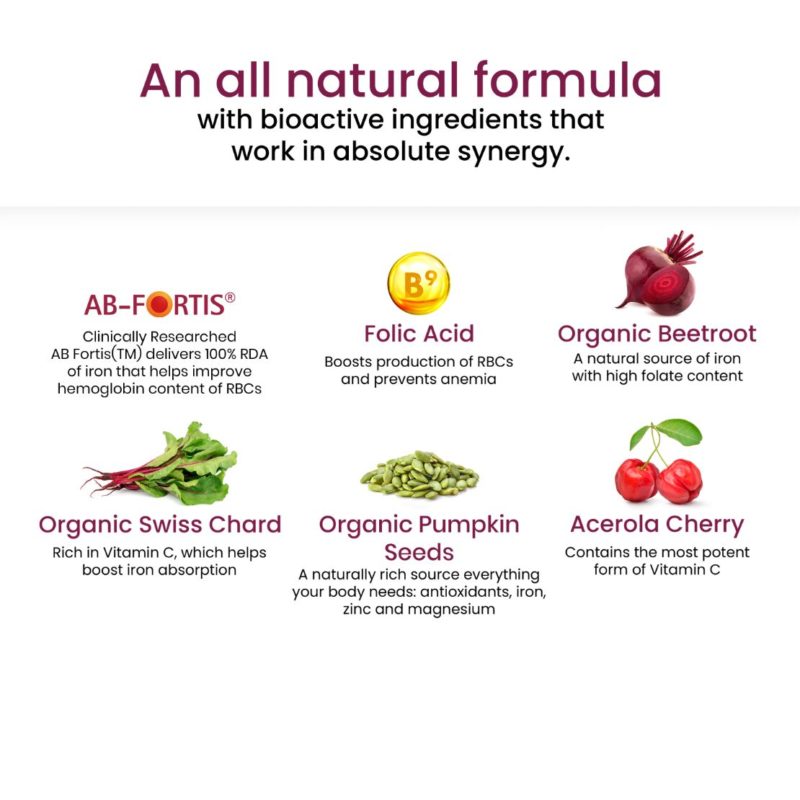 An all natural formula
with bioactive ingredients that work in absolute synergy.

AB-FORTIS®
Clinically Researched AB Fortis(TM) delivers 100% RDA of iron that helps improve hemoglobin content of RBCs

B9
Folic Acid
Boosts production of RBCs and prevents anemia

Organic Beetroot
A natural source of iron with high folate content

Organic Swiss Chard
Rich in Vitamin C, which helps boost iron absorption

Organic Pumpkin Seeds
A naturally rich source everything your body needs: antioxidants, iron, zinc and magnesium

Acerola Cherry
Contains the most potent form of Vitamin C